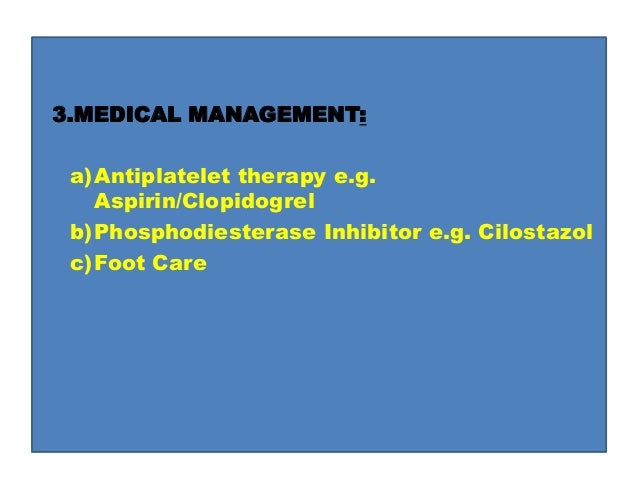 3.MEDICAL MANAGEMENT:

a) Antiplatelet therapy e.g. Aspirin/Clopidogrel
b) Phosphodiesterase Inhibitor e.g. Cilostazol
c) Foot Care